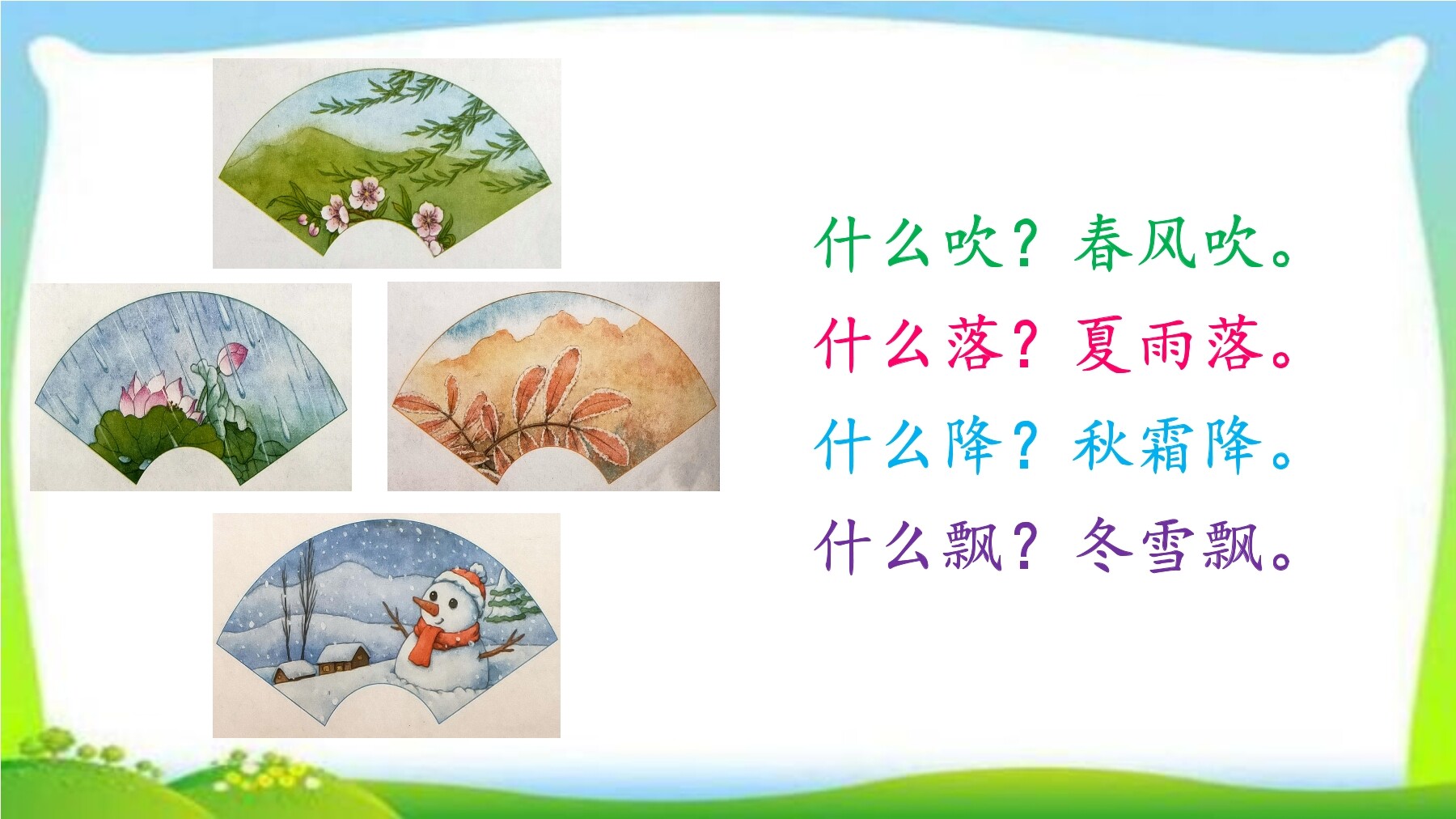 什么吹？春风吹。
什么落？夏雨落。
什么降？秋霜降。
什么飘？冬雪飘。